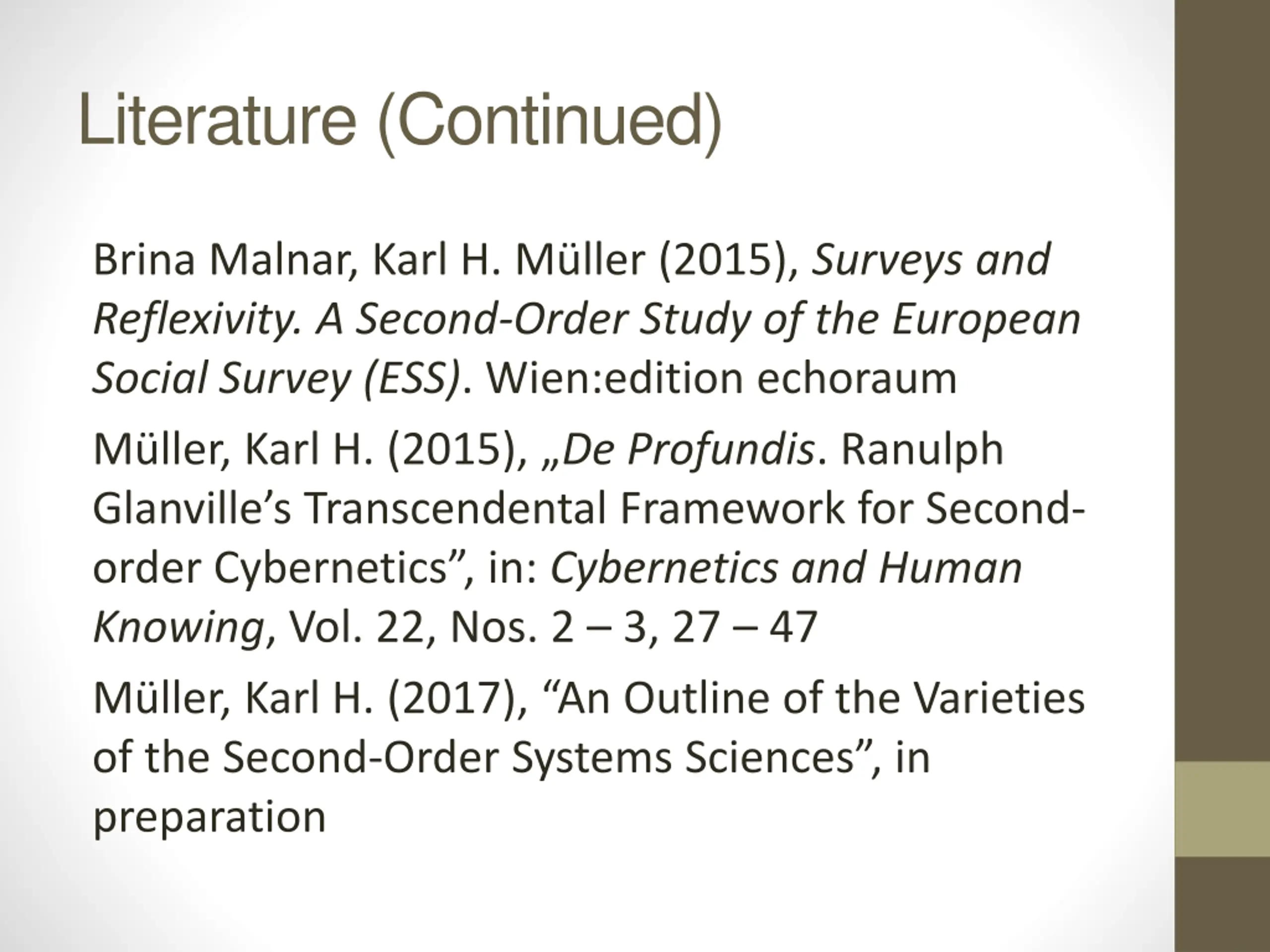 Literature (Continued)

Brina Malnar, Karl H. Müller (2015), Surveys and Reflexivity. A Second-Order Study of the European Social Survey (ESS). Wien:edition echoraum

Müller, Karl H. (2015), „De Profundis. Ranulph Glanville’s Transcendental Framework for Second-order Cybernetics”, in: Cybernetics and Human Knowing, Vol. 22, Nos. 2 – 3, 27 – 47

Müller, Karl H. (2017), “An Outline of the Varieties of the Second-Order Systems Sciences”, in preparation